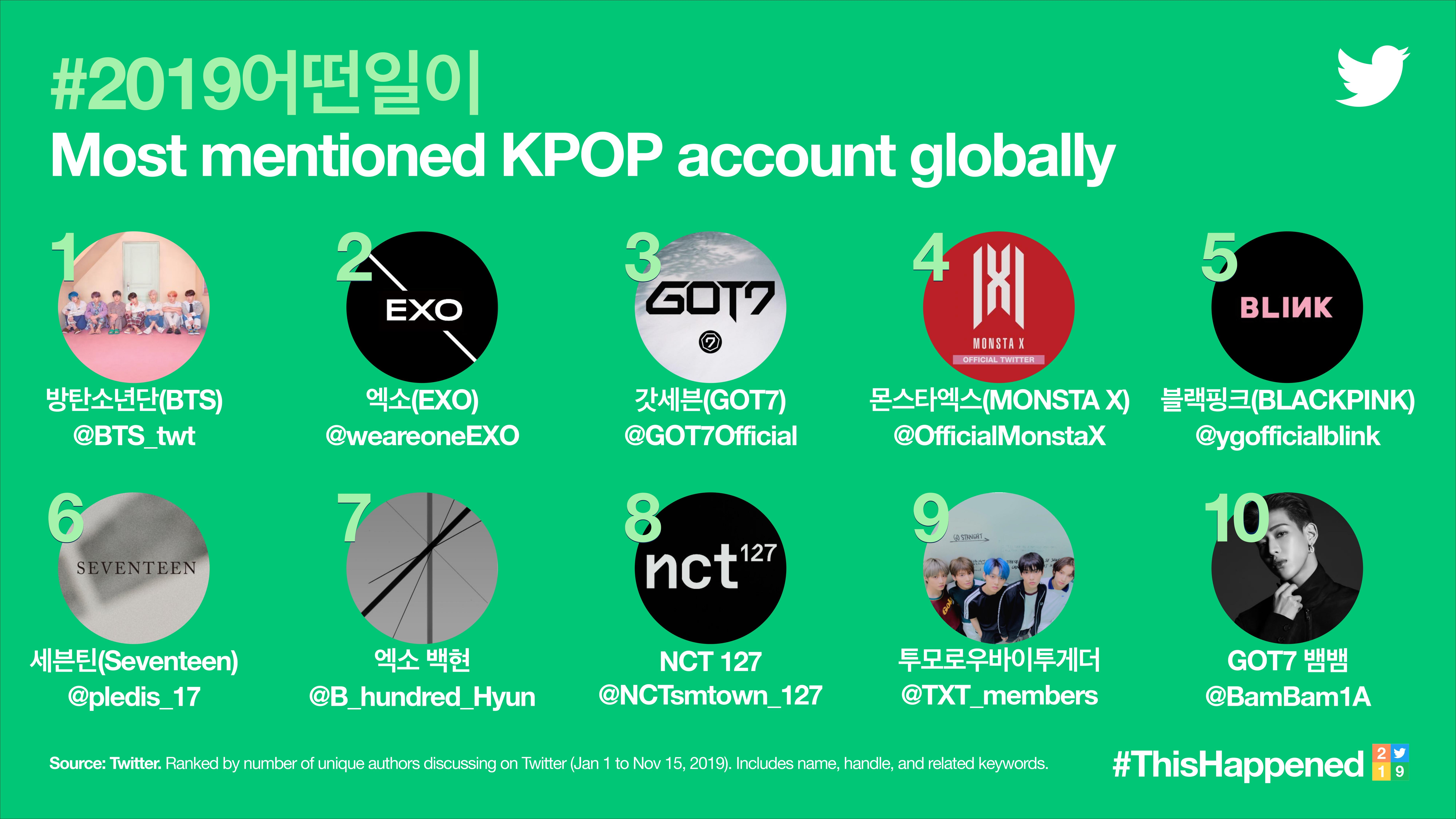 #2019어떤일이
Most mentioned KPOP account globally

1
방탄소년단(BTS)
@BTS_twt

2
EXO
엑소(EXO)
@weareoneEXO

3
GOT7
갓세븐(GOT7)
@GOT7Official

4
MONSTA X
OFFICIAL TWITTER
몬스타엑스(MONSTA X)
@OfficialMonstaX

5
BLINK
블랙핑크(BLACKPINK)
@ygofficialblink

6
SEVENTEEN
세븐틴(Seventeen)
@pledis_17

7
엑소 백현
@B_hundred_Hyun

8
nct 127
NCT 127
@NCTsmtown_127

9
GO STRAIGHT
투모로우바이투게더
@TXT_members

10
GOT7 뱀뱀
@BamBam1A

Source: Twitter. Ranked by number of unique authors discussing on Twitter (Jan 1 to Nov 15, 2019). Includes name, handle, and related keywords.

#ThisHappened 2 1 9